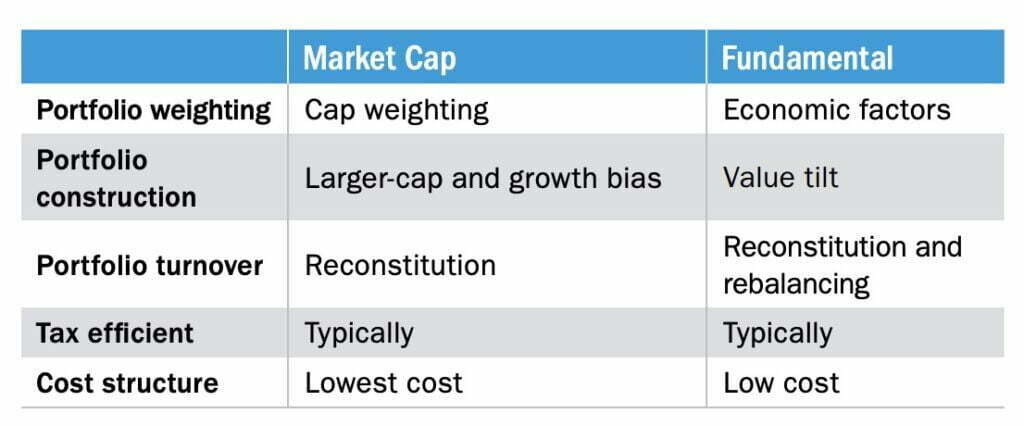 | | Market Cap | Fundamental |
|---|---|---|
| Portfolio weighting | Cap weighting | Economic factors |
| Portfolio construction | Larger-cap and growth bias | Value tilt |
| Portfolio turnover | Reconstitution | Reconstitution and rebalancing |
| Tax efficient | Typically | Typically |
| Cost structure | Lowest cost | Low cost |